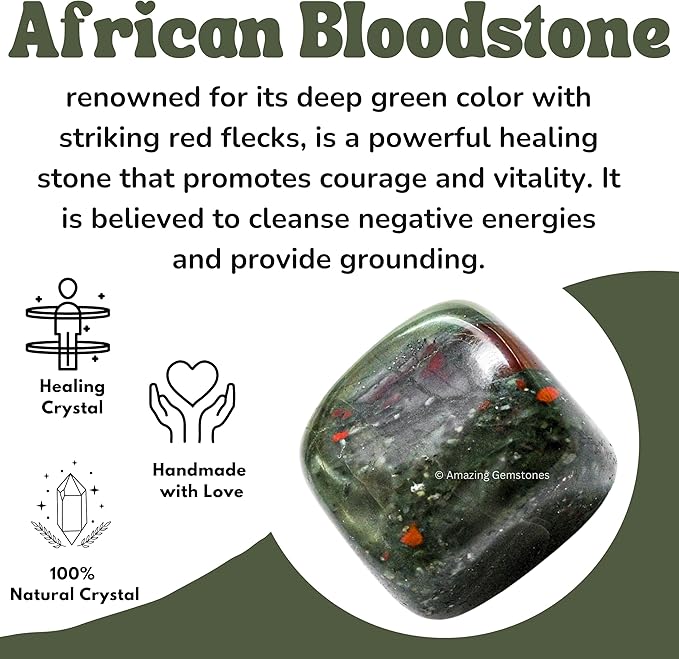 African Bloodstone

renowned for its deep green color with striking red flecks, is a powerful healing stone that promotes courage and vitality. It is believed to cleanse negative energies and provide grounding.

Healing Crystal

Handmade with Love

100% Natural Crystal

© Amazing Gemstones